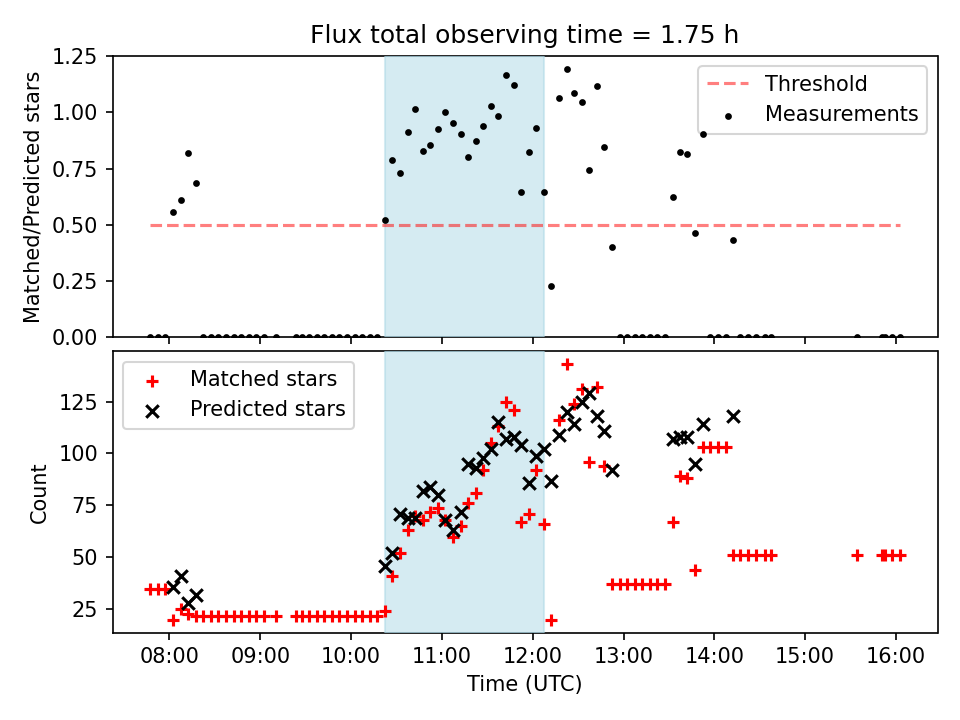 Flux total observing time = 1.75 h

Matched/Predicted stars

1.25
1.00
0.75
0.50
0.25
0.00

Threshold
Measurements

Count

125
100
75
50
25

Matched stars
Predicted stars

08:00
09:00
10:00
11:00
12:00
13:00
14:00
15:00
16:00

Time (UTC)